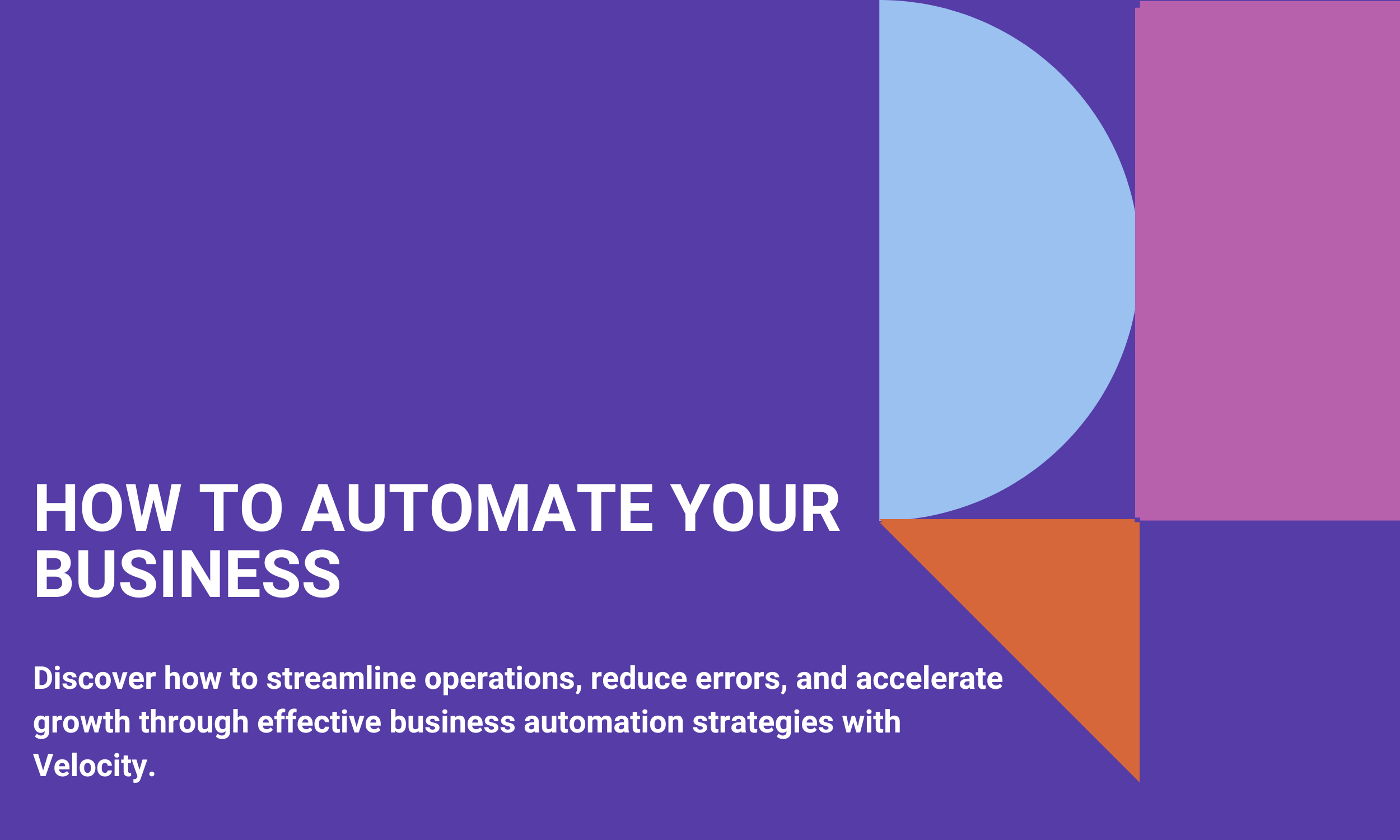 HOW TO AUTOMATE YOUR BUSINESS

Discover how to streamline operations, reduce errors, and accelerate growth through effective business automation strategies with Velocity.